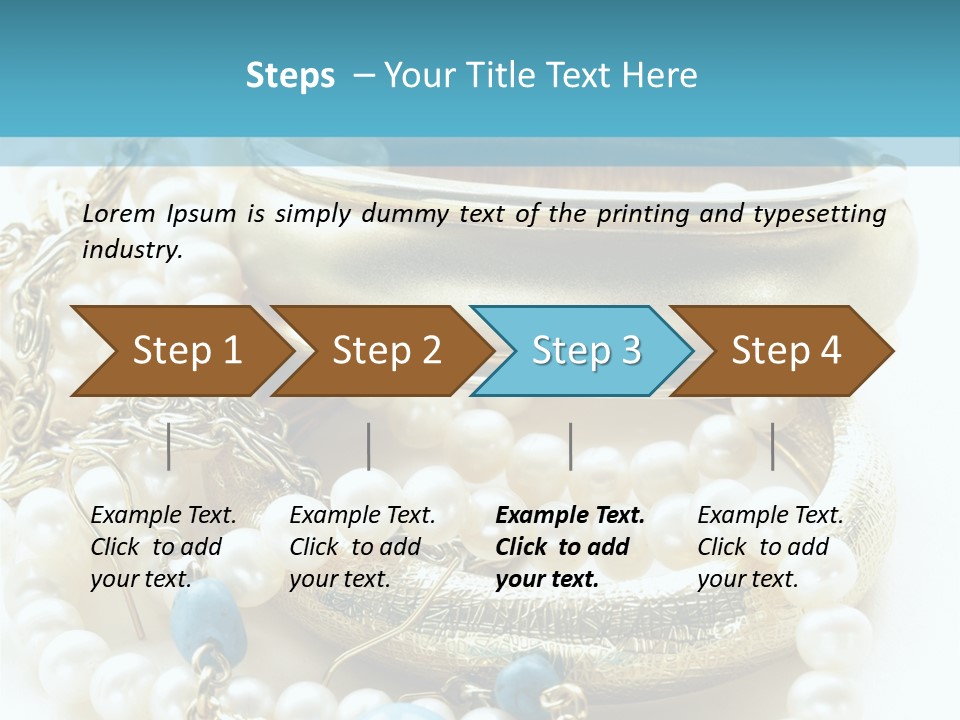 Steps – Your Title Text Here

Lorem Ipsum is simply dummy text of the printing and typesetting industry.

Step 1

Step 2

Step 3

Step 4

Example Text. Click to add your text.

Example Text. Click to add your text.

Example Text. Click to add your text.

Example Text. Click to add your text.